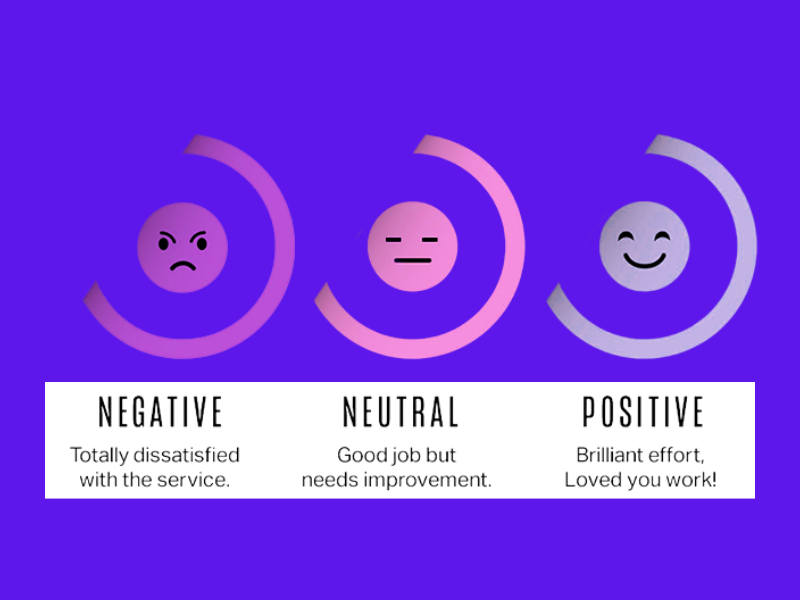 NEGATIVE

Totally dissatisfied with the service.

NEUTRAL

Good job but needs improvement.

POSITIVE

Brilliant effort, Loved you work!